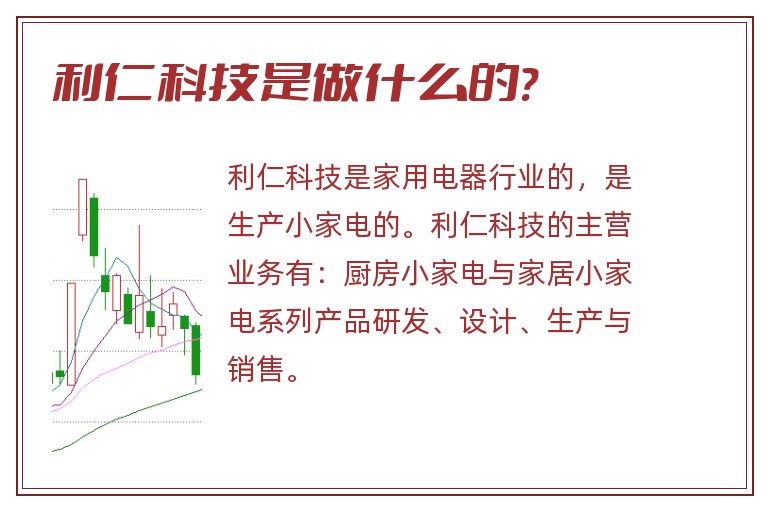 利仁科技是做什么的?

利仁科技是家用电器行业的，是生产小家电的。利仁科技的主营业务有：厨房小家电与家居小家电系列产品研发、设计、生产与销售。